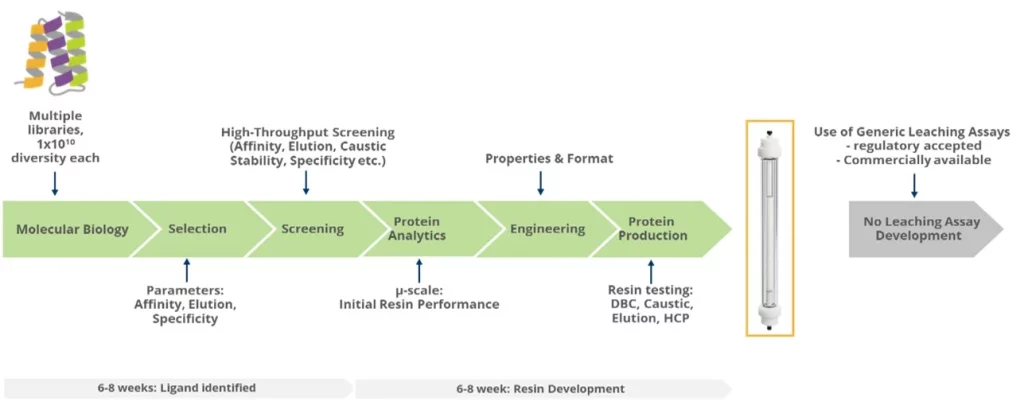 Multiple libraries, $1x10^{10}$ diversity each

High-Throughput Screening (Affinity, Elution, Caustic Stability, Specificity etc.)

Properties & Format

Use of Generic Leaching Assays
- regulatory accepted
- Commercially available

Molecular Biology

Selection

Screening

Protein Analytics

Engineering

Protein Production

No Leaching Assay Development

Parameters: Affinity, Elution, Specificity

μ-scale: Initial Resin Performance

Resin testing: DBC, Caustic, Elution, HCP

6-8 weeks: Ligand identified

6-8 week: Resin Development